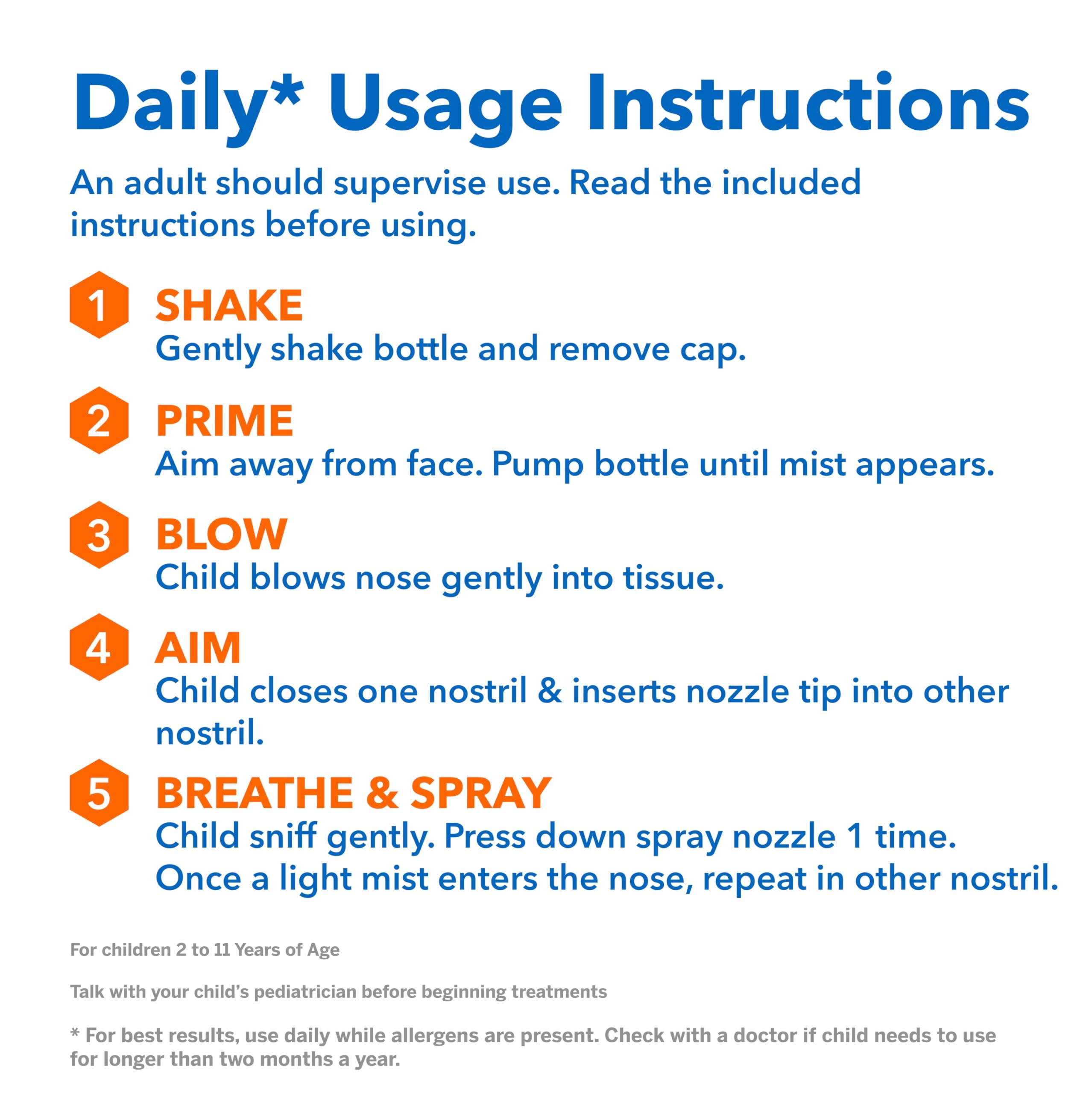 Daily* Usage Instructions

An adult should supervise use. Read the included instructions before using.

1 SHAKE
Gently shake bottle and remove cap.

2 PRIME
Aim away from face. Pump bottle until mist appears.

3 BLOW
Child blows nose gently into tissue.

4 AIM
Child closes one nostril & inserts nozzle tip into other nostril.

5 BREATHE & SPRAY
Child sniff gently. Press down spray nozzle 1 time. Once a light mist enters the nose, repeat in other nostril.

For children 2 to 11 Years of Age

Talk with your child's pediatrician before beginning treatments

* For best results, use daily while allergens are present. Check with a doctor if child needs to use for longer than two months a year.